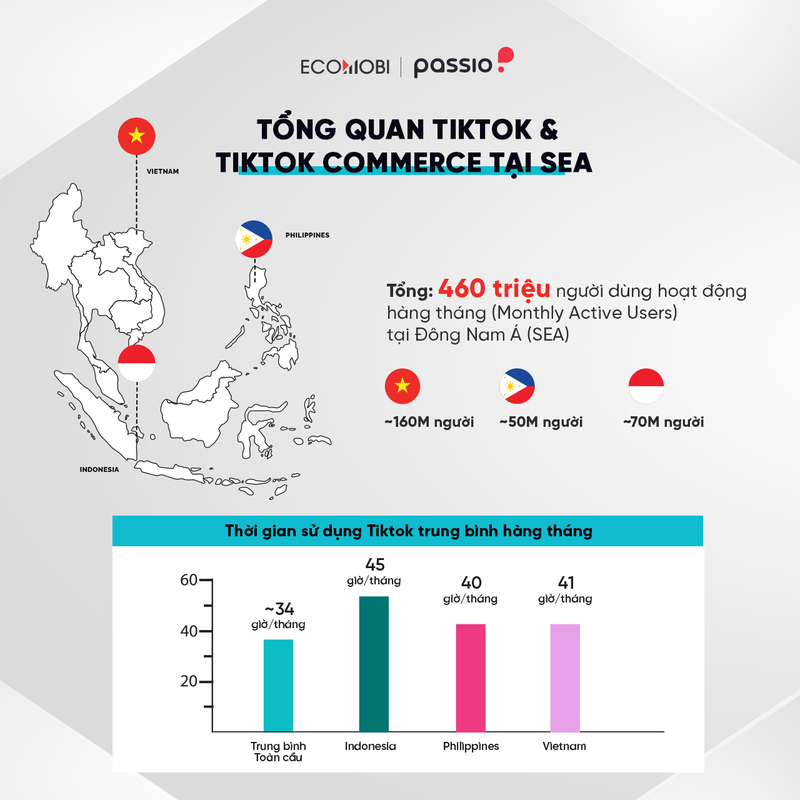 ECOMOBI | passio

TỔNG QUAN TIKTOK & TIKTOK COMMERCE TẠI SEA

VIETNAM

PHILIPPINES

INDONESIA

Tổng: 460 triệu người dùng hoạt động hàng tháng (Monthly Active Users) tại Đông Nam Á (SEA)

~160M người

~50M người

~70M người

Thời gian sử dụng Tiktok trung bình hàng tháng

60
40
20

~34 giờ/tháng

45 giờ/tháng

40 giờ/tháng

41 giờ/tháng

Trung bình Toàn cầu

Indonesia

Philippines

Vietnam